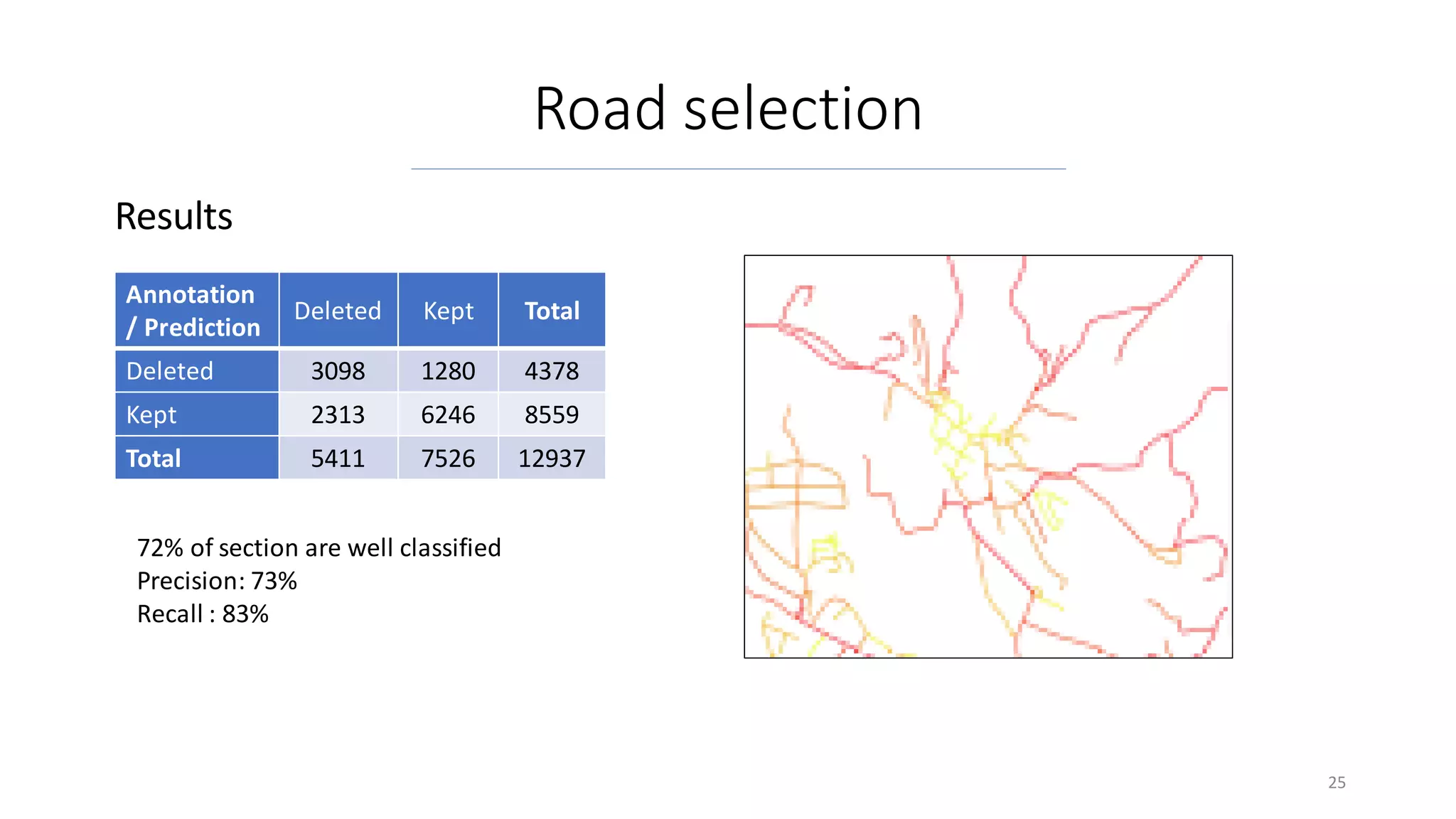 Road selection

Results

| Annotation / Prediction | Deleted | Kept | Total |
|---|---|---|---|
| Deleted | 3098 | 1280 | 4378 |
| Kept | 2313 | 6246 | 8559 |
| Total | 5411 | 7526 | 12937 |

72% of section are well classified
Precision: 73%
Recall : 83%

25